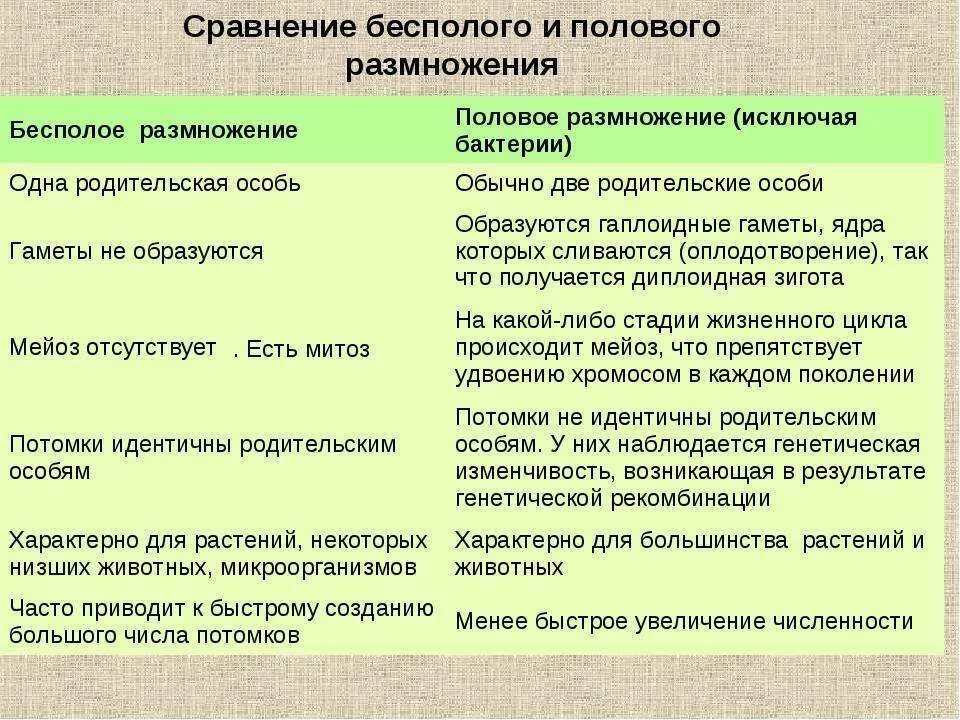 Сравнение бесполого и полового размножения

| Бесполое размножение | Половое размножение (исключая бактерии) |
|---|---|
| Одна родительская особь | Обычно две родительские особи |
| Гаметы не образуются | Образуются гаплоидные гаметы, ядра которых сливаются (оплодотворение), так что получается диплоидная зигота |
| Мейоз отсутствует . Есть митоз | На какой-либо стадии жизненного цикла происходит мейоз, что препятствует удвоению хромосом в каждом поколении |
| Потомки идентичны родительским особям | Потомки не идентичны родительским особям. У них наблюдается генетическая изменчивость, возникающая в результате генетической рекомбинации |
| Характерно для растений, некоторых низших животных, микроорганизмов | Характерно для большинства растений и животных |
| Часто приводит к быстрому созданию большого числа потомков | Менее быстрое увеличение численности |